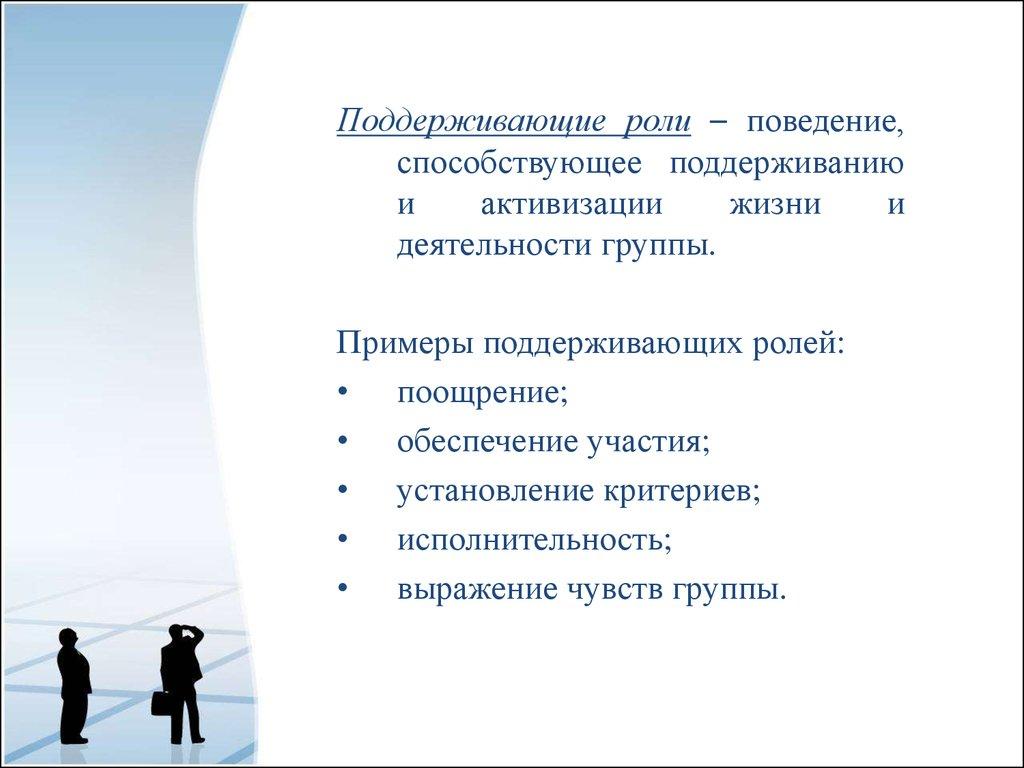 Поддерживающие роли – поведение, способствующее поддерживанию и активизации жизни и деятельности группы.

Примеры поддерживающих ролей:
• поощрение;
• обеспечение участия;
• установление критериев;
• исполнительность;
• выражение чувств группы.